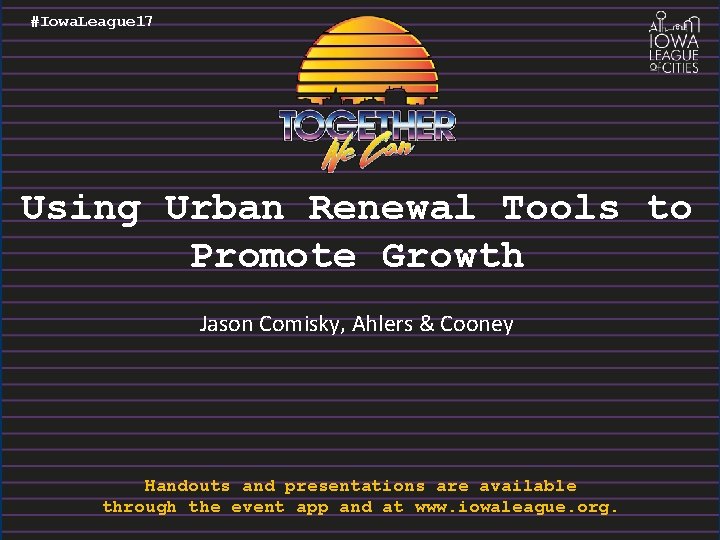 #IowaLeague17

IOWA LEAGUE OF CITIES

TOGETHER We Can

Using Urban Renewal Tools to Promote Growth

Jason Comisky, Ahlers & Cooney

Handouts and presentations are available through the event app and at www.iowaleague.org.